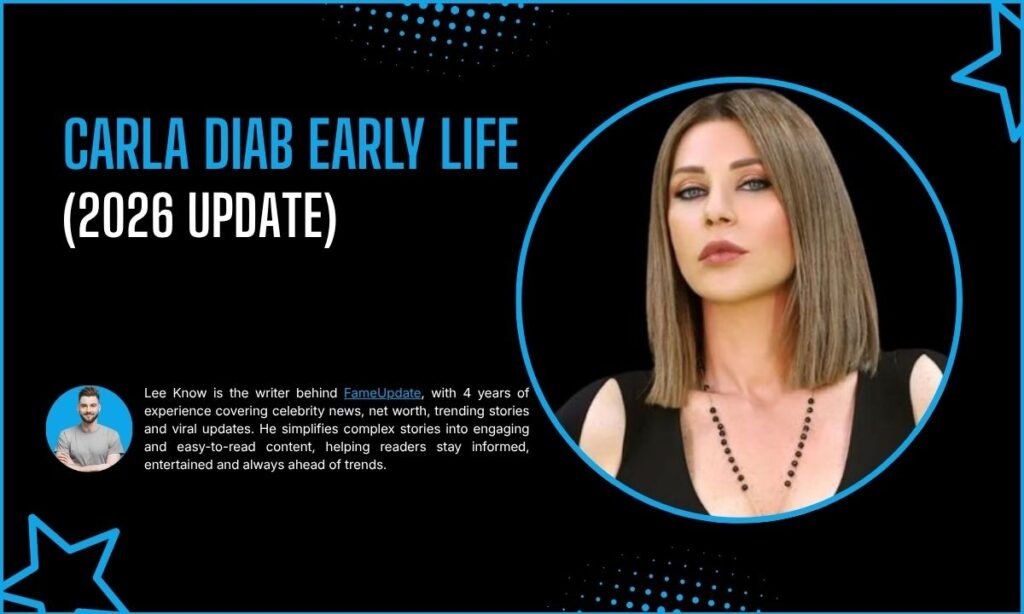 CARLA DIAB EARLY LIFE
(2026 UPDATE)

Lee Know is the writer behind FameUpdate, with 4 years of experience covering celebrity news, net worth, trending stories and viral updates. He simplifies complex stories into engaging and easy-to-read content, helping readers stay informed, entertained and always ahead of trends.